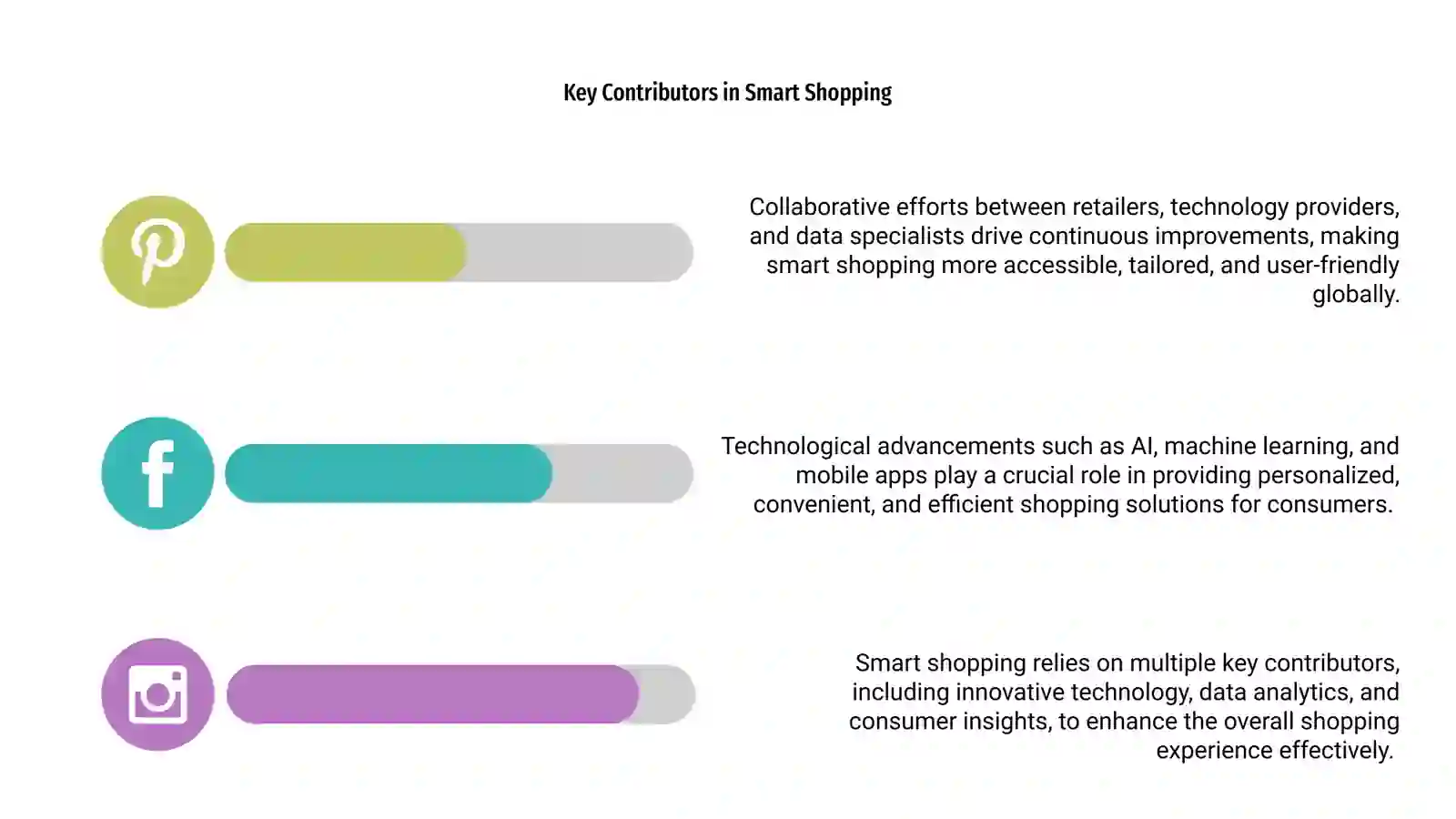 Key Contributors in Smart Shopping

Collaborative efforts between retailers, technology providers, and data specialists drive continuous improvements, making smart shopping more accessible, tailored, and user-friendly globally.

Technological advancements such as AI, machine learning, and mobile apps play a crucial role in providing personalized, convenient, and efficient shopping solutions for consumers.

Smart shopping relies on multiple key contributors, including innovative technology, data analytics, and consumer insights, to enhance the overall shopping experience effectively.